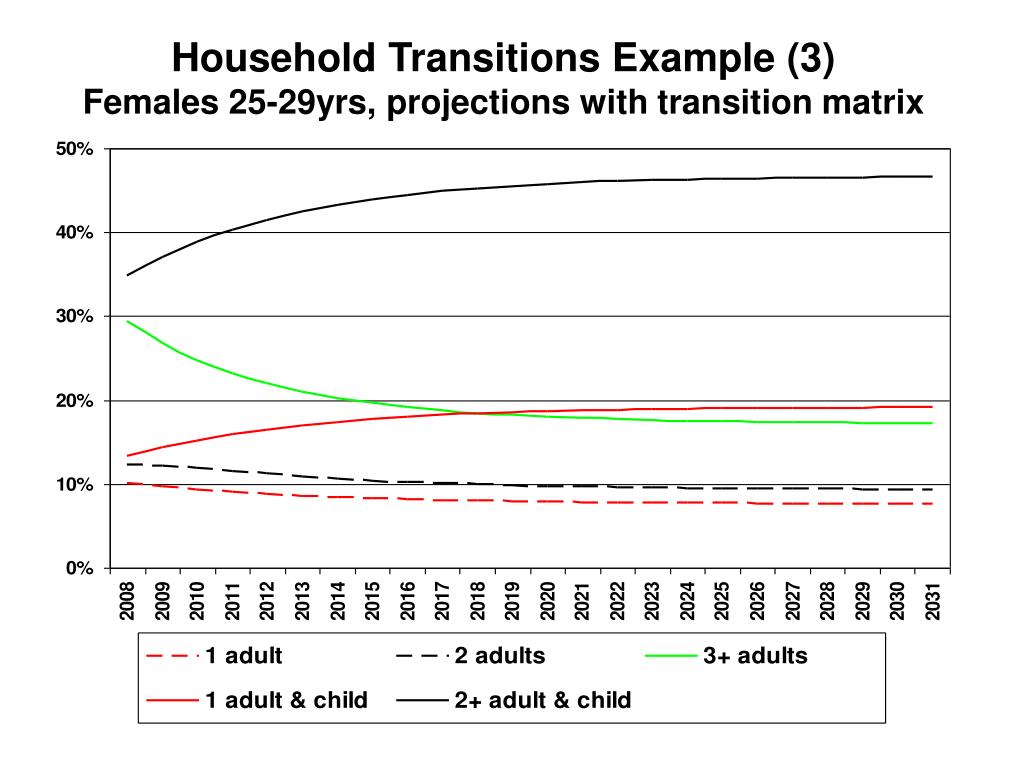 Household Transitions Example (3)
Females 25-29yrs, projections with transition matrix

50%
40%
30%
20%
10%
0%

2008
2009
2010
2011
2012
2013
2014
2015
2016
2017
2018
2019
2020
2021
2022
2023
2024
2025
2026
2027
2028
2029
2030
2031

1 adult
2 adults
3+ adults
1 adult & child
2+ adult & child